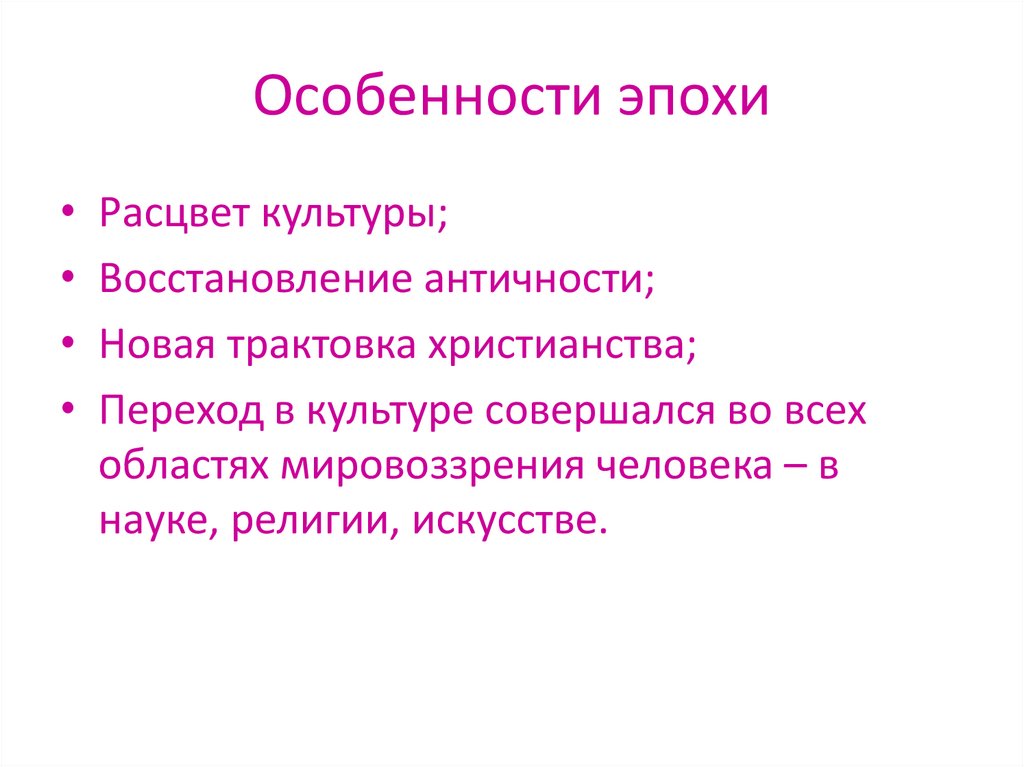 Особенности эпохи

• Расцвет культуры;
• Восстановление античности;
• Новая трактовка христианства;
• Переход в культуре совершался во всех областях мировоззрения человека – в науке, религии, искусстве.